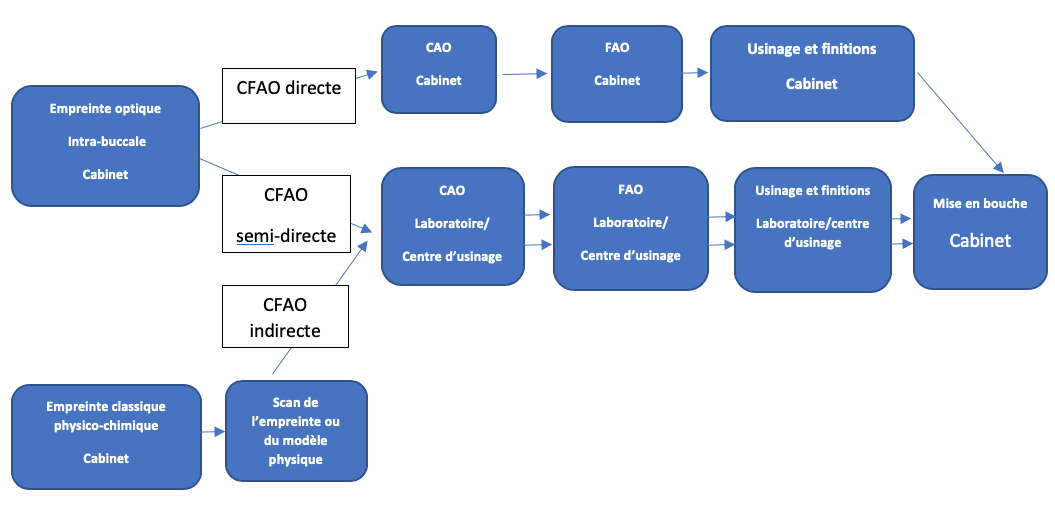 Empreinte optique

Intra-buccale

Cabinet

CFAO directe

CAO

Cabinet

FAO

Cabinet

Usinage et finitions

Cabinet

CFAO

semi-directe

CAO

Laboratoire/

Centre d'usinage

FAO

Laboratoire/

Centre d'usinage

Usinage et finitions

Laboratoire/centre d'usinage

Mise en bouche

Cabinet

CFAO

indirecte

Empreinte classique physico-chimique

Cabinet

Scan de l'empreinte ou du modèle physique